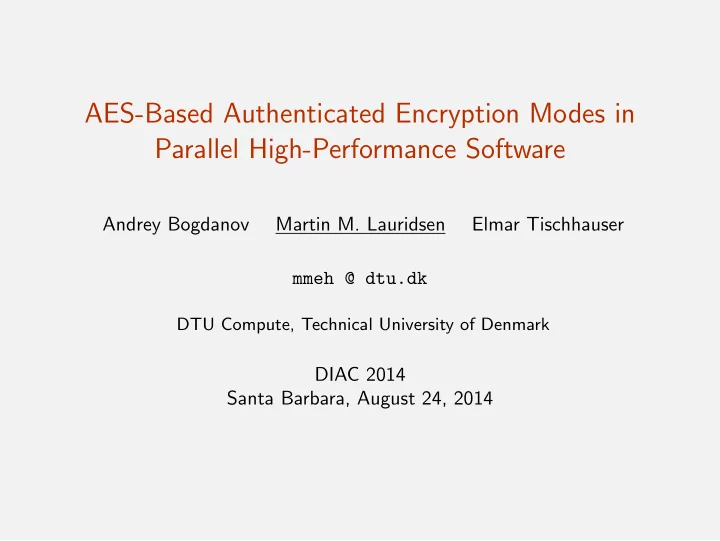 AES-Based Authenticated Encryption Modes in Parallel High-Performance Software

Andrey Bogdanov Martin M. Lauridsen Elmar Tischhauser

mmeh @ dtu.dk

DTU Compute, Technical University of Denmark

DIAC 2014
Santa Barbara, August 24, 2014